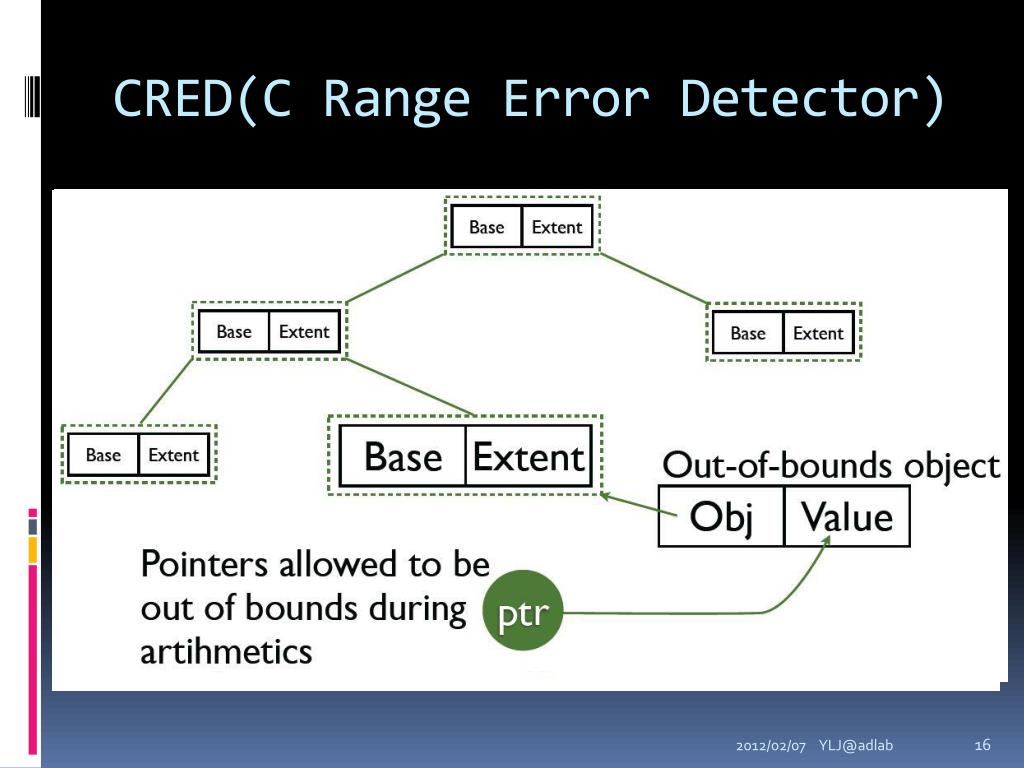 CRED(C Range Error Detector)

Base Extent

Base Extent

Base Extent

Base Extent

Base Extent

Out-of-bounds object

Obj Value

Pointers allowed to be out of bounds during artihmetics

ptr

2012/02/07 YLJ@adlab 16